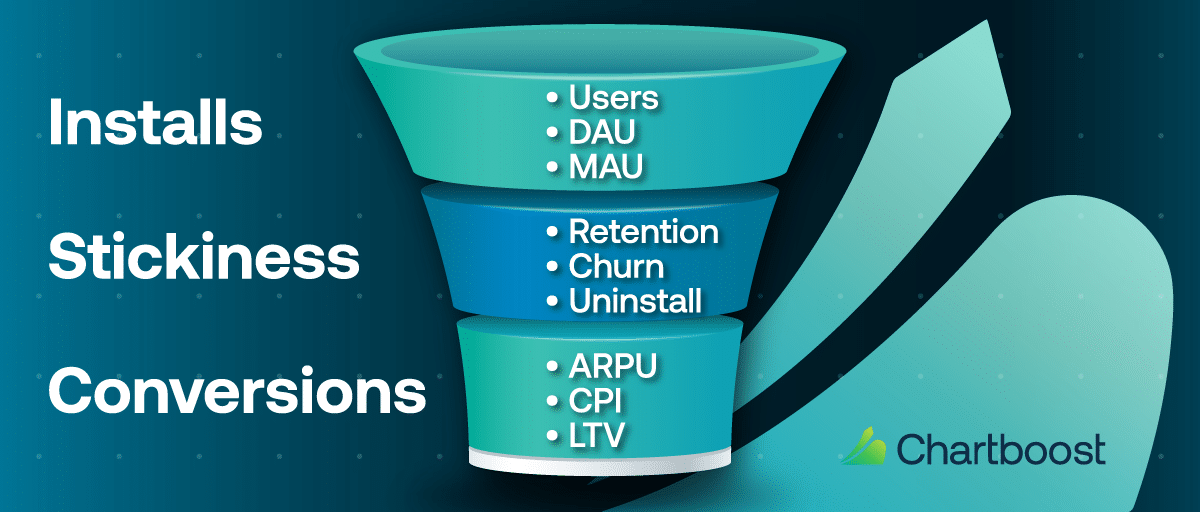 Installs

• Users
• DAU
• MAU

Stickiness

• Retention
• Churn
• Uninstall

Conversions

• ARPU
• CPI
• LTV

Chartboost